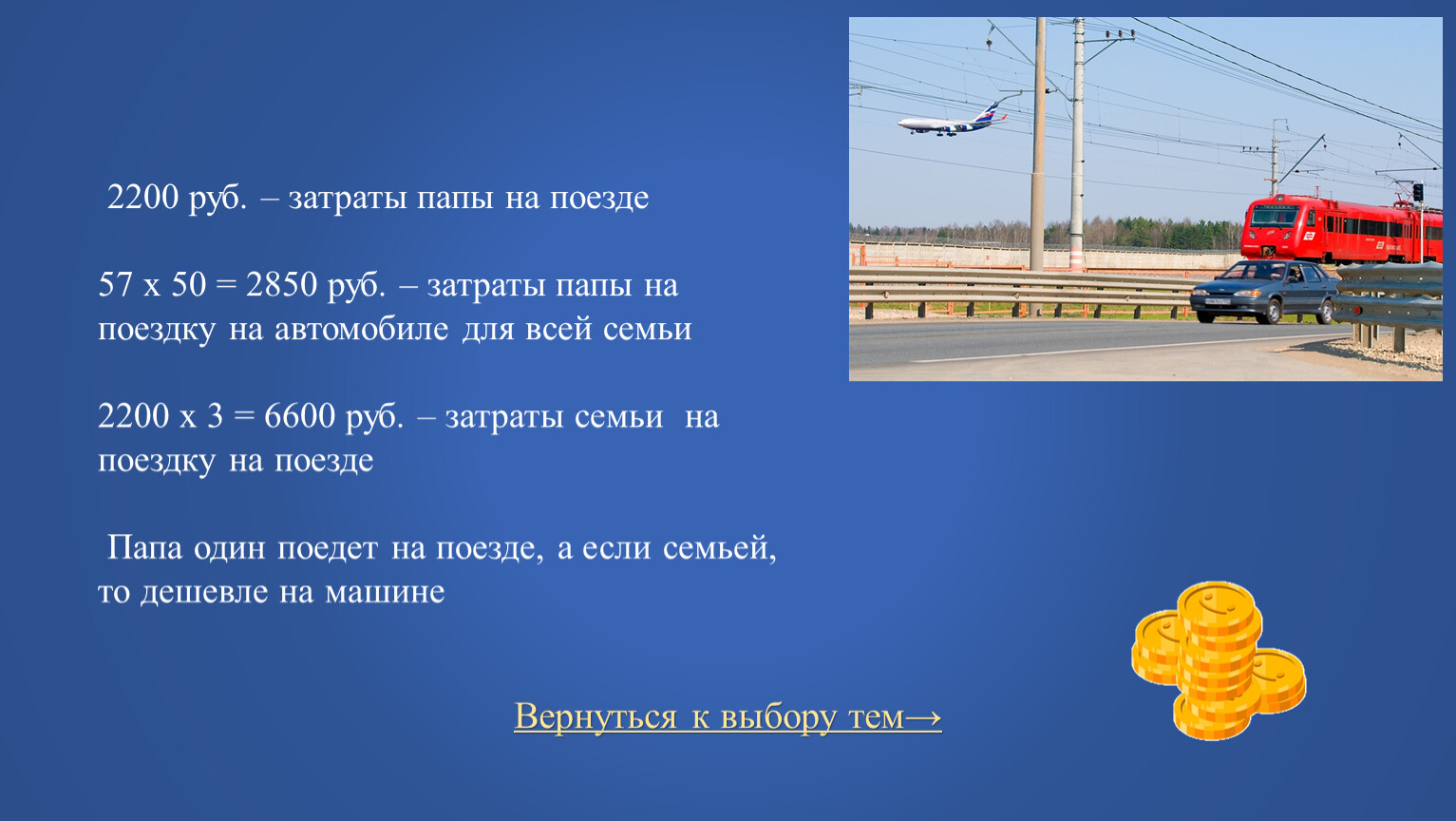 2200 руб. – затраты папы на поезде

57 х 50 = 2850 руб. – затраты папы на поездку на автомобиле для всей семьи

2200 х 3 = 6600 руб. – затраты семьи на поездку на поезде

Папа один поедет на поезде, а если семьей, то дешевле на машине

Вернуться к выбору тем→